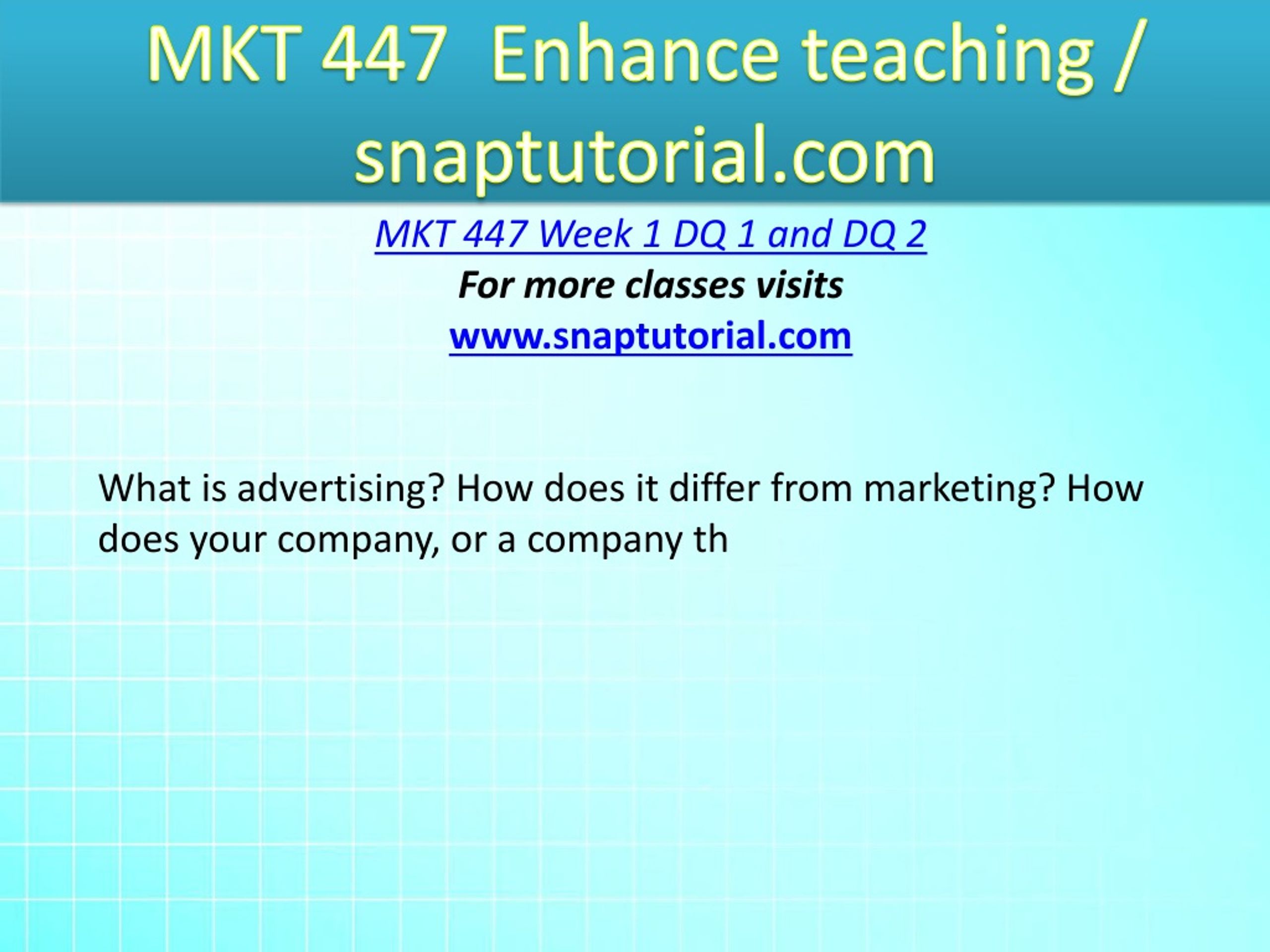 MKT 447 Enhance teaching / snaptutorial.com

MKT 447 Week 1 DQ 1 and DQ 2

For more classes visits

www.snaptutorial.com

What is advertising? How does it differ from marketing? How does your company, or a company th